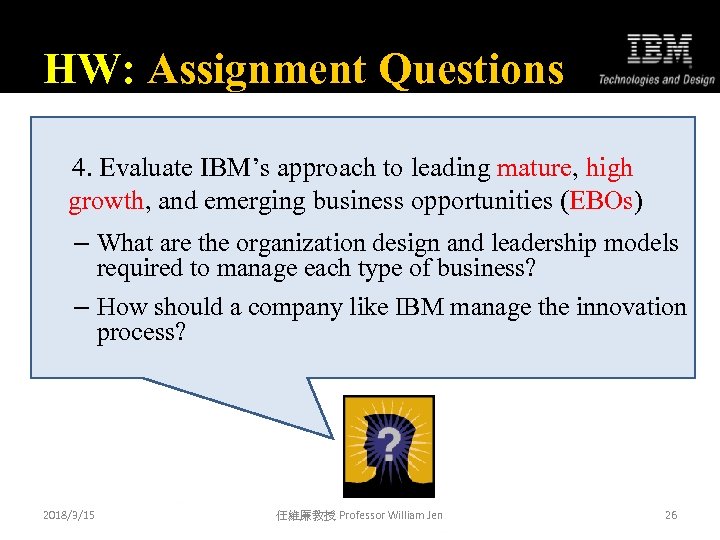 HW: Assignment Questions

IBM
Technologies and Design

4. Evaluate IBM's approach to leading mature, high growth, and emerging business opportunities (EBOs)

– What are the organization design and leadership models required to manage each type of business?

– How should a company like IBM manage the innovation process?

?

2018/3/15

任維廉教授 Professor William Jen

26